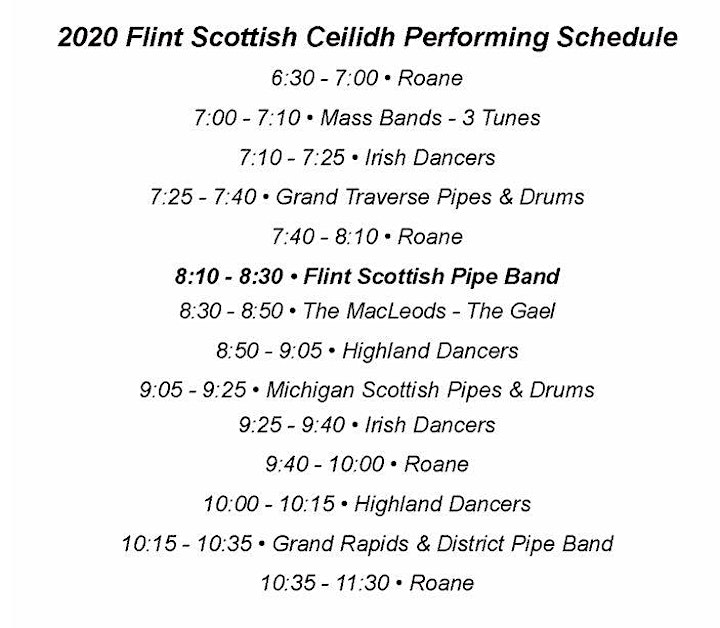 2020 Flint Scottish Ceilidh Performing Schedule

6:30 - 7:00 • Roane

7:00 - 7:10 • Mass Bands - 3 Tunes

7:10 - 7:25 • Irish Dancers

7:25 - 7:40 • Grand Traverse Pipes & Drums

7:40 - 8:10 • Roane

8:10 - 8:30 • Flint Scottish Pipe Band

8:30 - 8:50 • The MacLeods - The Gael

8:50 - 9:05 • Highland Dancers

9:05 - 9:25 • Michigan Scottish Pipes & Drums

9:25 - 9:40 • Irish Dancers

9:40 - 10:00 • Roane

10:00 - 10:15 • Highland Dancers

10:15 - 10:35 • Grand Rapids & District Pipe Band

10:35 - 11:30 • Roane